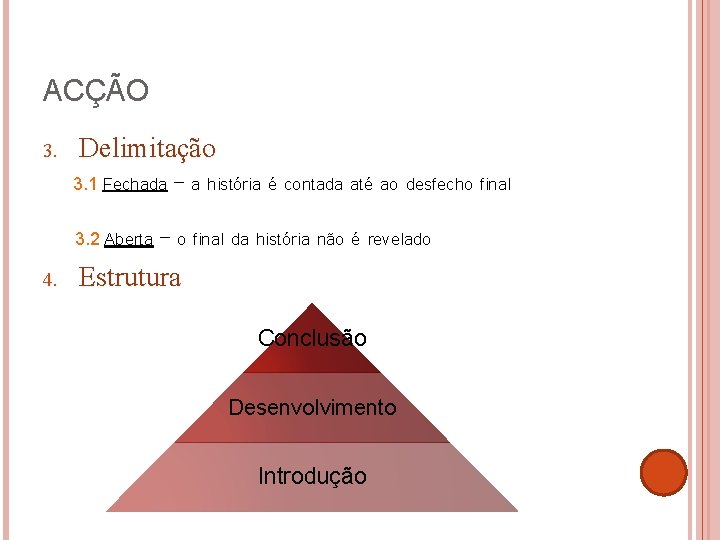 ACÇÃO

3. Delimitação

3.1 Fechada – a história é contada até ao desfecho final

3.2 Aberta – o final da história não é revelado

4. Estrutura

Conclusão

Desenvolvimento

Introdução